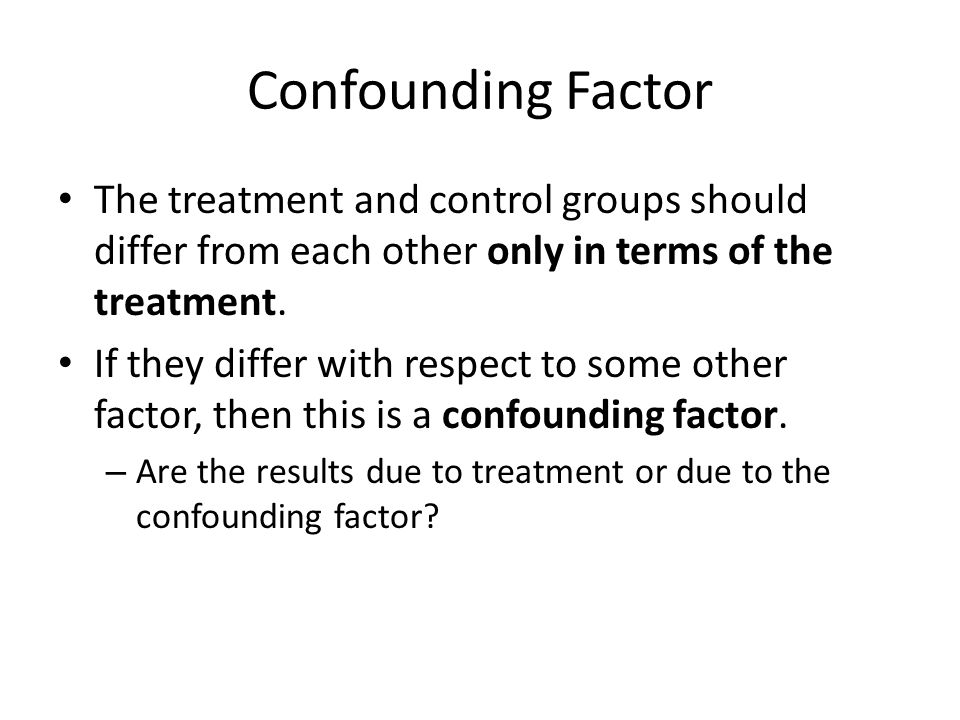 Confounding Factor

• The treatment and control groups should differ from each other only in terms of the treatment.

• If they differ with respect to some other factor, then this is a confounding factor.

– Are the results due to treatment or due to the confounding factor?